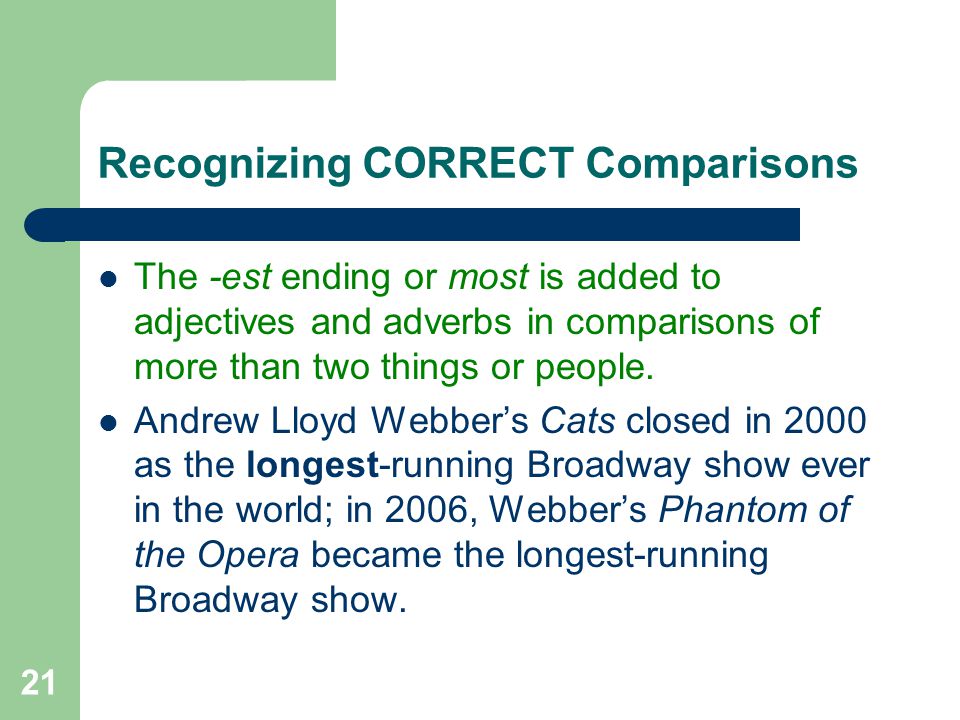 Recognizing CORRECT Comparisons

- The -est ending or most is added to adjectives and adverbs in comparisons of more than two things or people.
- Andrew Lloyd Webber's Cats closed in 2000 as the longest-running Broadway show ever in the world; in 2006, Webber's Phantom of the Opera became the longest-running Broadway show.

21